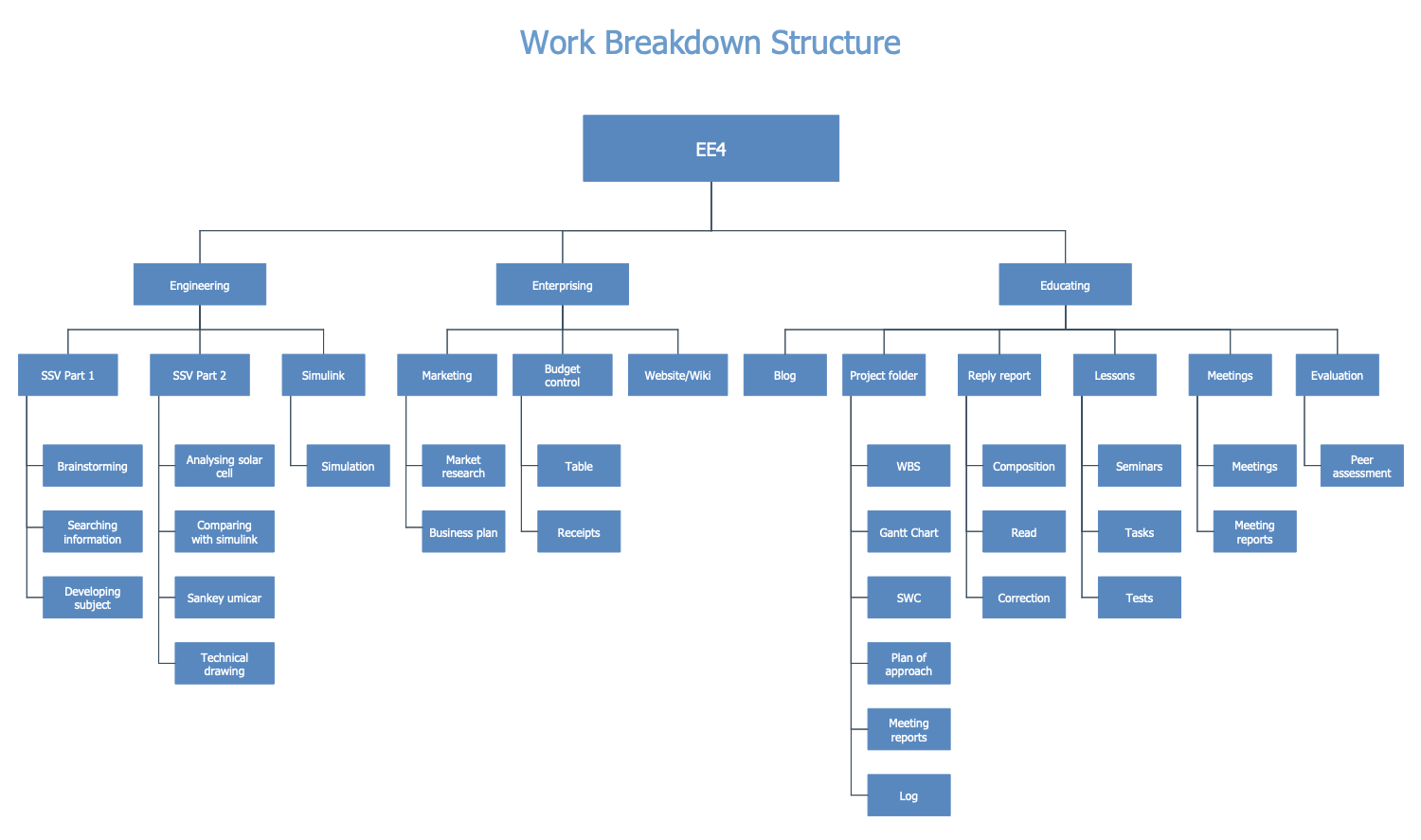 Work Breakdown Structure

EE4

Engineering

Enterprising

Educating

SSV Part 1

SSV Part 2

Simulink

Marketing

Budget control

Website/Wiki

Blog

Project folder

Reply report

Lessons

Meetings

Evaluation

Brainstorming

Searching information

Developing subject

Analysing solar cell

Comparing with simulink

Sankey umicar

Technical drawing

Simulation

Market research

Business plan

Table

Receipts

WBS

Gantt Chart

SWC

Plan of approach

Meeting reports

Log

Composition

Read

Correction

Seminars

Tasks

Tests

Meetings

Meeting reports

Peer assessment